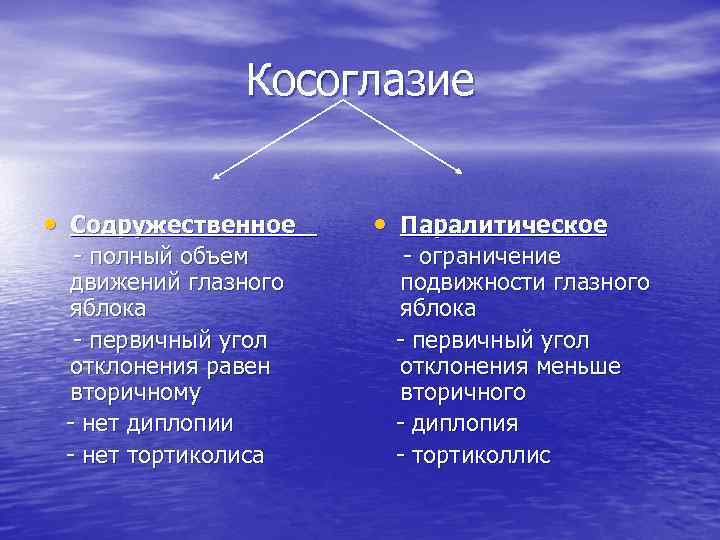 Косоглазие

• Содружественное
- полный объем движений глазного яблока
- первичный угол отклонения равен вторичному
- нет диплопии
- нет тортиколиса

• Паралитическое
- ограничение подвижности глазного яблока
- первичный угол отклонения меньше вторичного
- диплопия
- тортиколлис